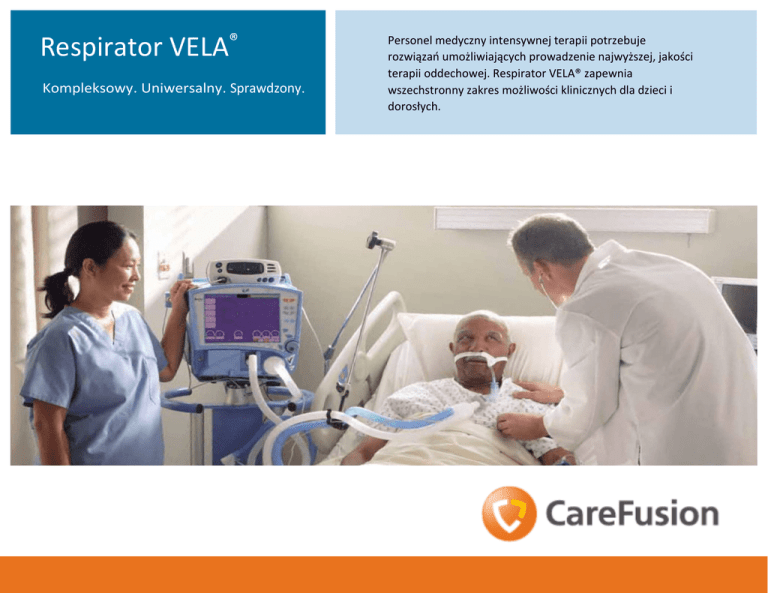 Respirator VELA®

Kompleksowy. Uniwersalny. Sprawdzony.

Personel medyczny intensywnej terapii potrzebuje rozwiązań umożliwiających prowadzenie najwyższej, jakości terapii oddechowej. Respirator VELA® zapewnia wszechstronny zakres możliwości klinicznych dla dzieci i dorosłych.

CareFusion